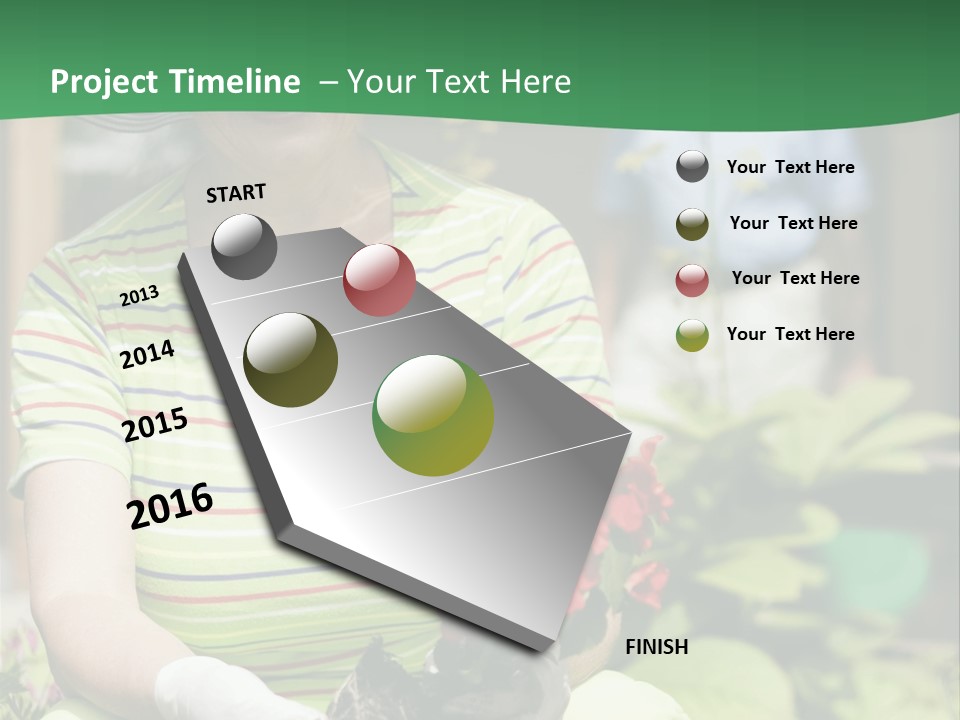 Project Timeline – Your Text Here

START

2013

2014

2015

2016

FINISH

Your Text Here

Your Text Here

Your Text Here

Your Text Here